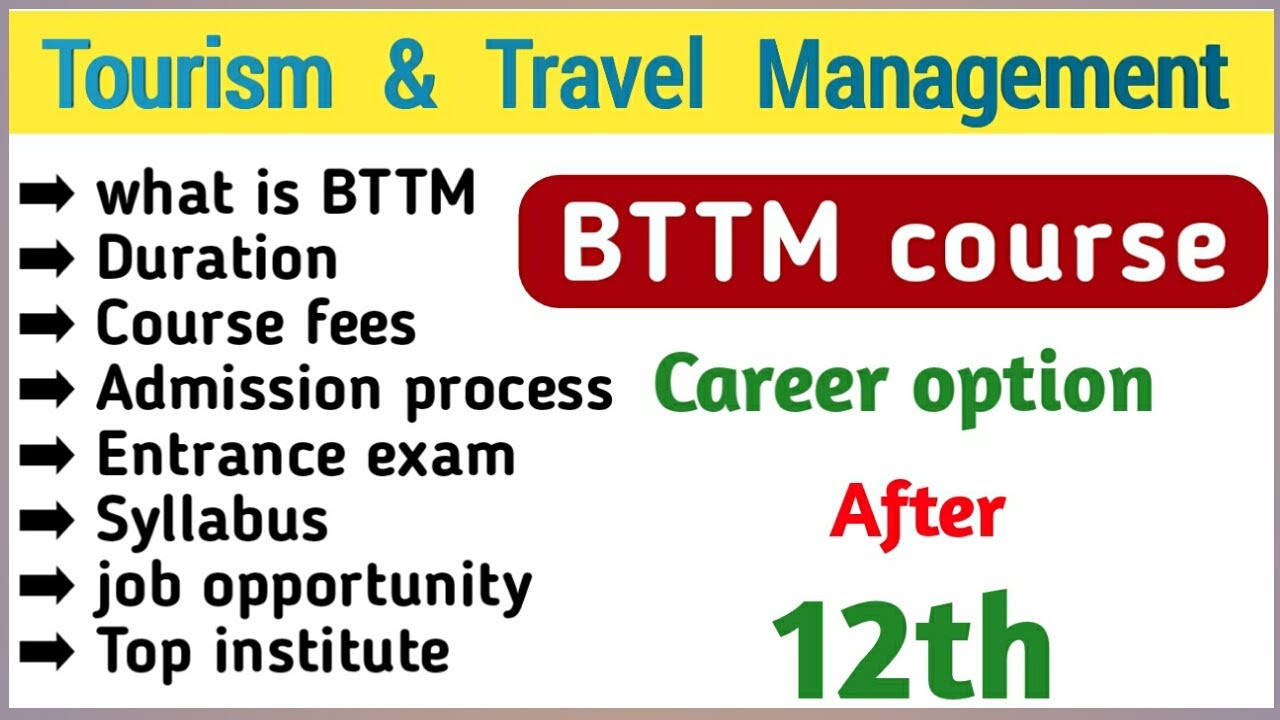 Tourism & Travel Management

➡ what is BTTM
➡ Duration
➡ Course fees
➡ Admission process
➡ Entrance exam
➡ Syllabus
➡ job opportunity
➡ Top institute

BTTM course

Career option

After

12th